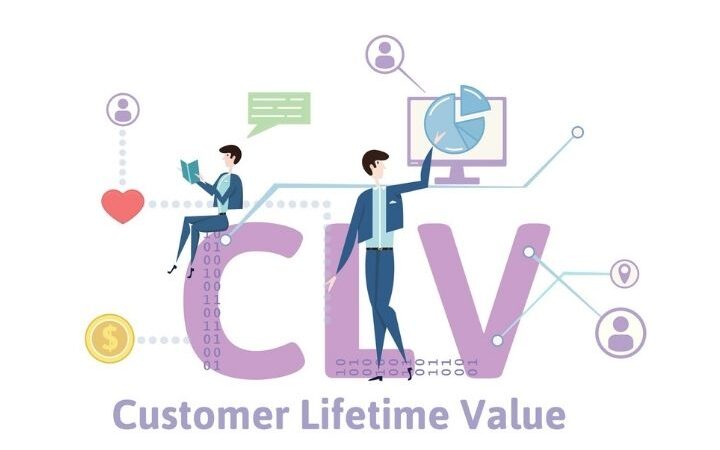 CLV

Customer Lifetime Value